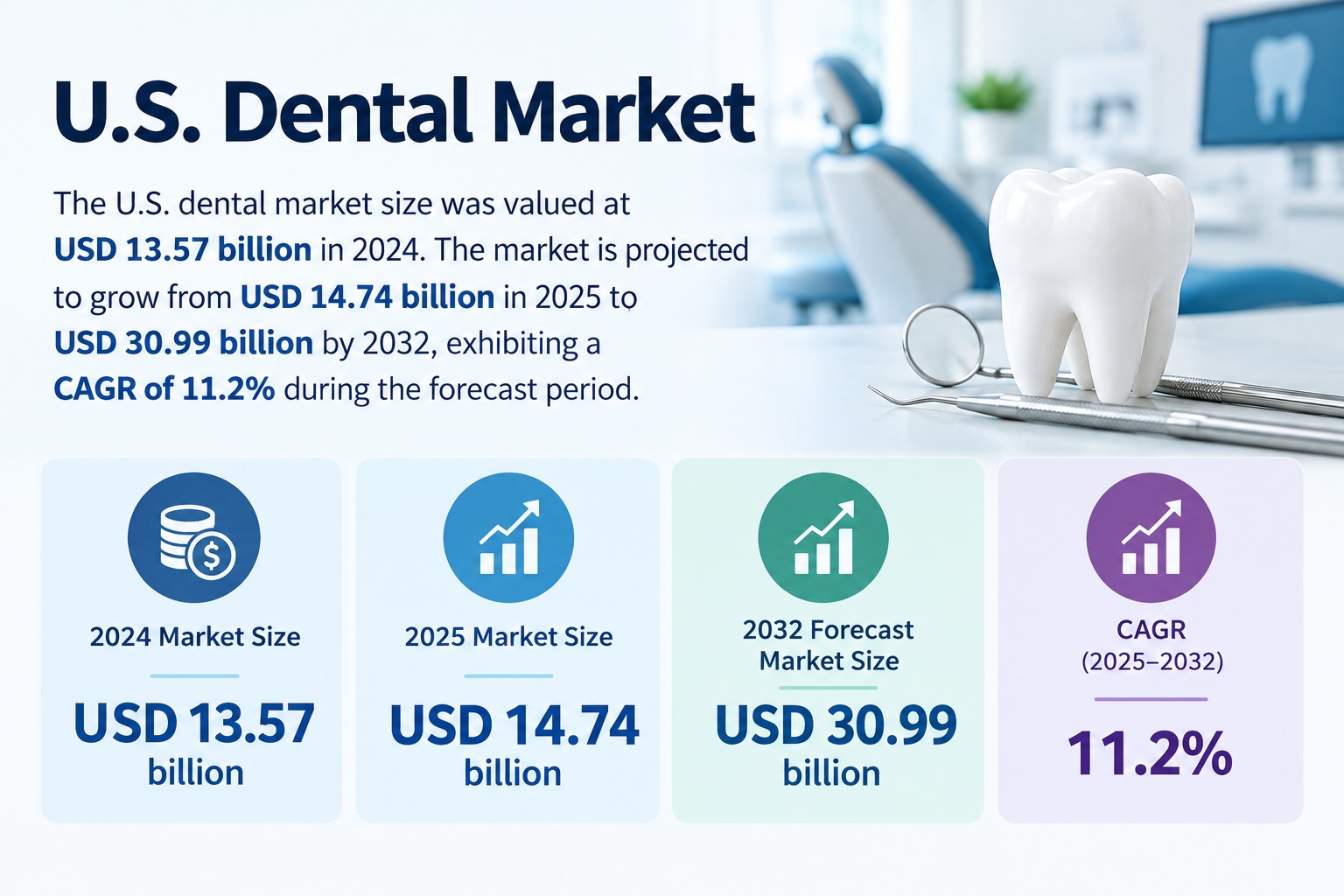 U.S. Dental Market

The U.S. dental market size was valued at USD 13.57 billion in 2024. The market is projected to grow from USD 14.74 billion in 2025 to USD 30.99 billion by 2032, exhibiting a CAGR of 11.2% during the forecast period.

2024 Market Size
USD 13.57 billion

2025 Market Size
USD 14.74 billion

2032 Forecast Market Size
USD 30.99 billion

CAGR (2025–2032)
11.2%